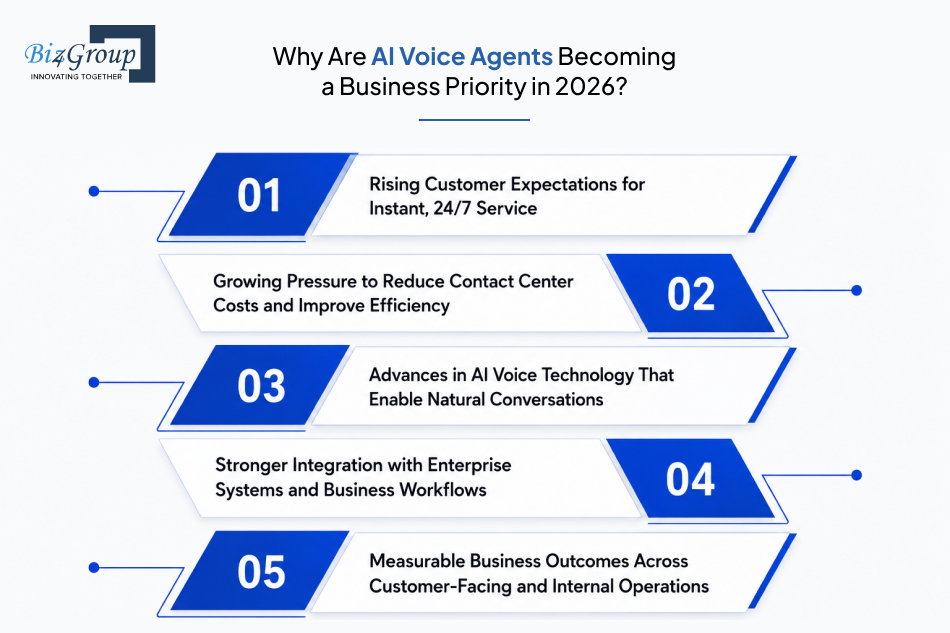 Biz4Group
INNOVATING TOGETHER

Why Are AI Voice Agents Becoming a Business Priority in 2026?

01
Rising Customer Expectations for Instant, 24/7 Service

Growing Pressure to Reduce Contact Center Costs and Improve Efficiency
02

03
Advances in AI Voice Technology That Enable Natural Conversations

Stronger Integration with Enterprise Systems and Business Workflows
04

05
Measurable Business Outcomes Across Customer-Facing and Internal Operations